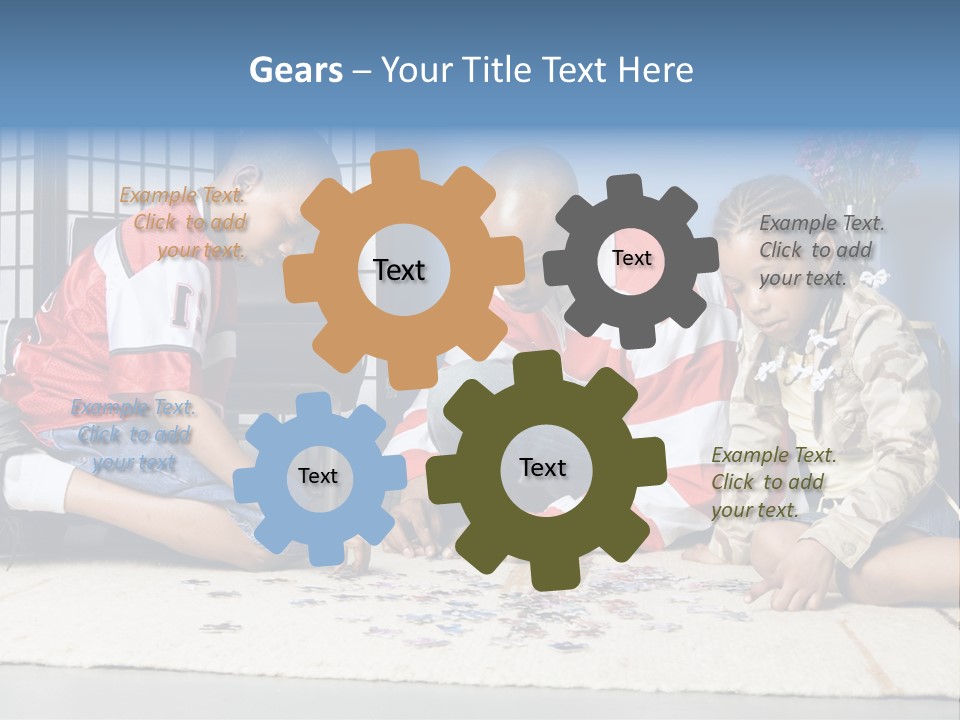 Gears – Your Title Text Here

Example Text. Click to add your text.

Text

Text

Example Text. Click to add your text.

Example Text. Click to add your text

Text

Text

Example Text. Click to add your text.